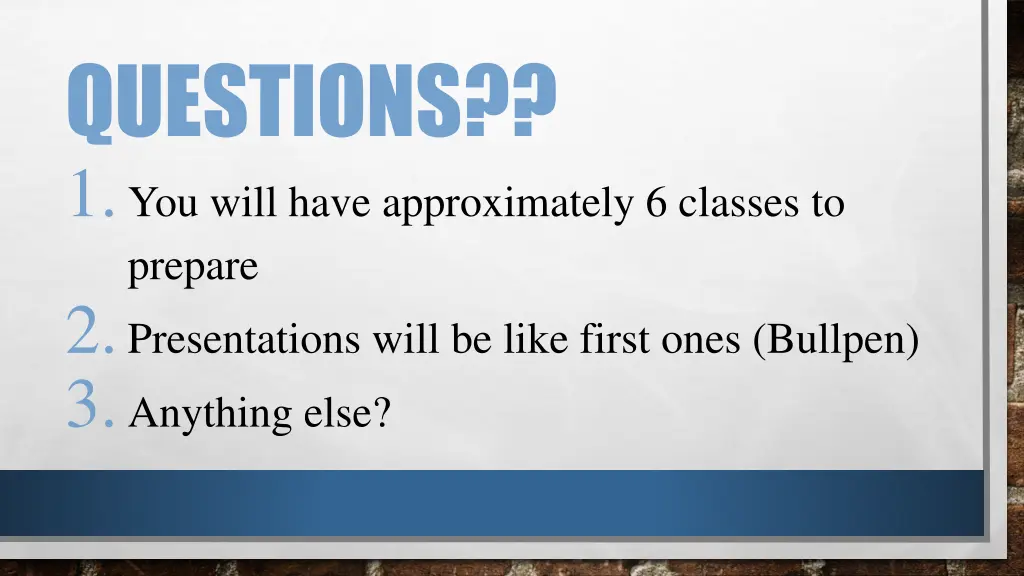 QUESTIONS??

1. You will have approximately 6 classes to prepare

2. Presentations will be like first ones (Bullpen)

3. Anything else?